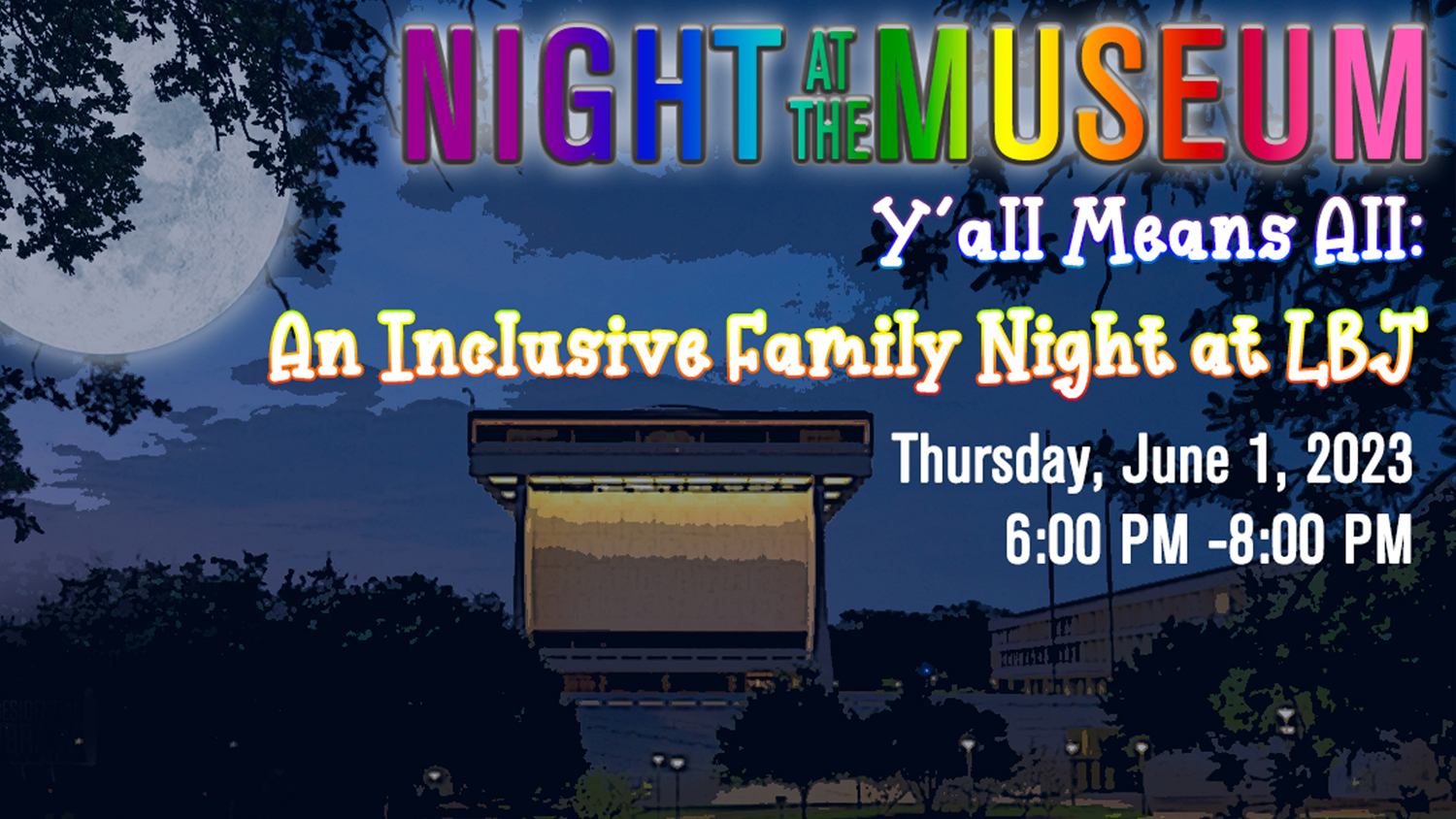 NIGHT AT THE MUSEUM

Y'all Means All:

An Inclusive Family Night at LBJ

Thursday, June 1, 2023
6:00 PM -8:00 PM